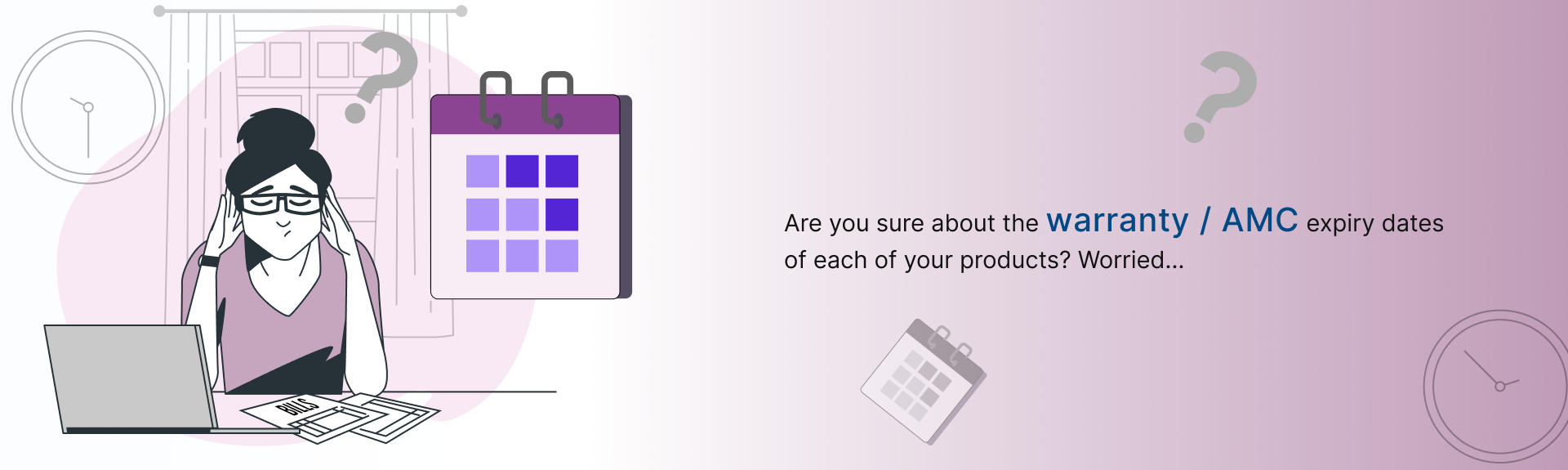 BILLS

Are you sure about the warranty / AMC expiry dates of each of your products? Worried...